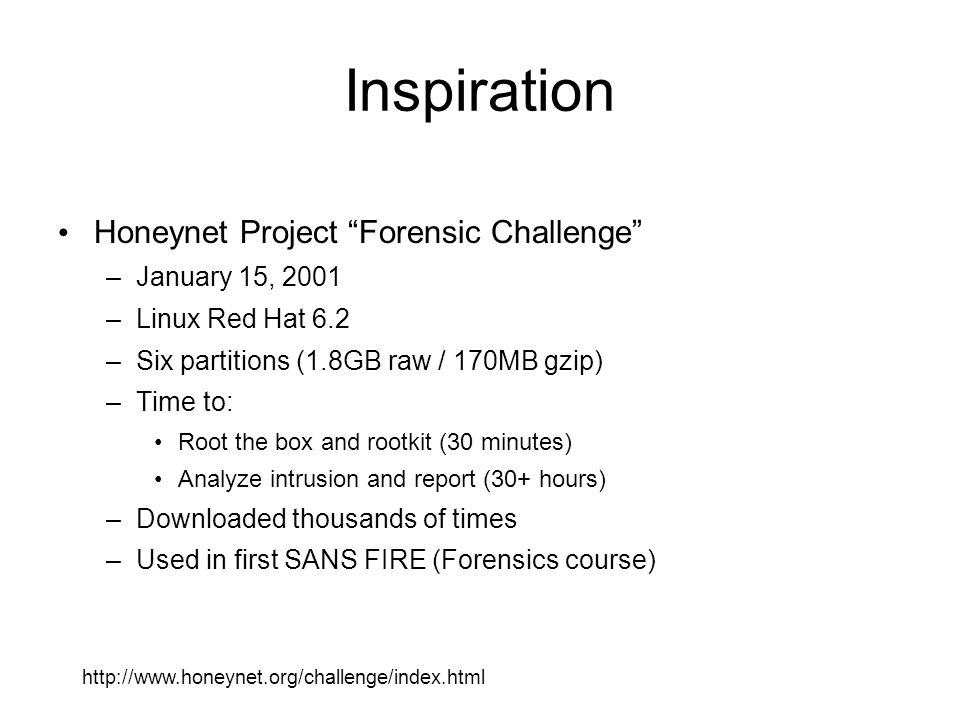 Inspiration

• Honeynet Project “Forensic Challenge”
– January 15, 2001
– Linux Red Hat 6.2
– Six partitions (1.8GB raw / 170MB gzip)
– Time to:
• Root the box and rootkit (30 minutes)
• Analyze intrusion and report (30+ hours)
– Downloaded thousands of times
– Used in first SANS FIRE (Forensics course)

http://www.honeynet.org/challenge/index.html